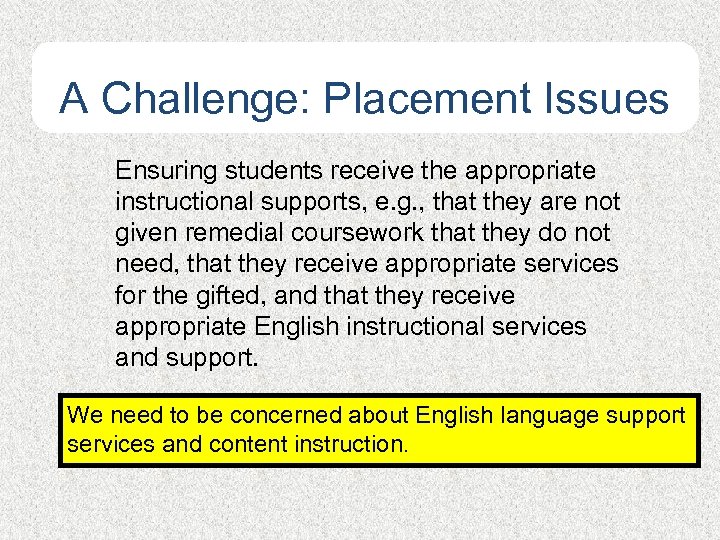 A Challenge: Placement Issues

Ensuring students receive the appropriate instructional supports, e.g., that they are not given remedial coursework that they do not need, that they receive appropriate services for the gifted, and that they receive appropriate English instructional services and support.

We need to be concerned about English language support services and content instruction.